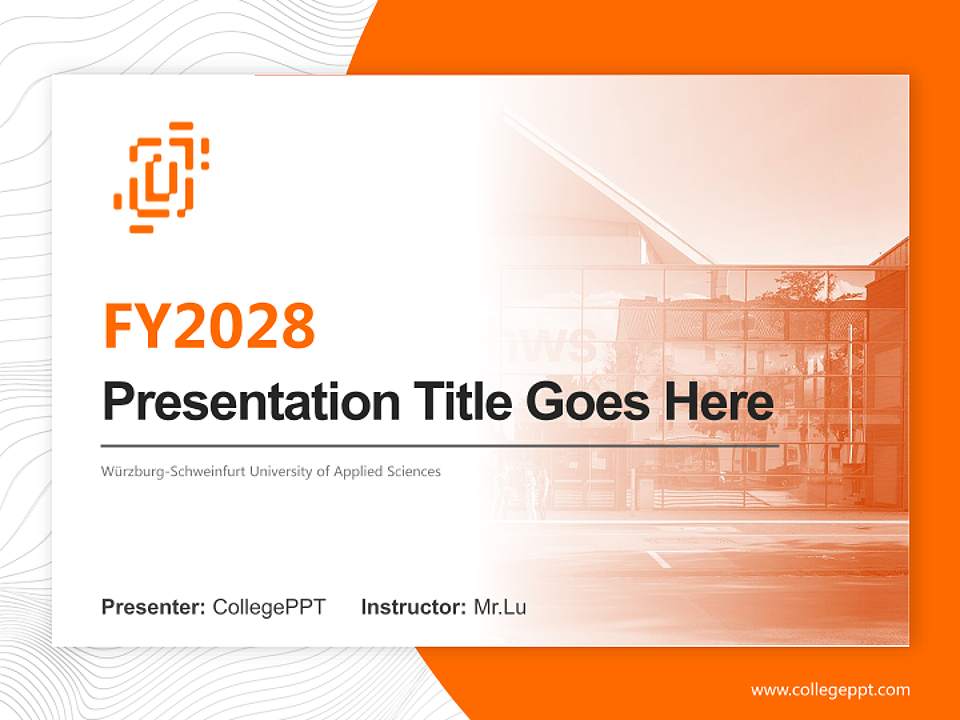 FY2028

Presentation Title Goes Here

Würzburg-Schweinfurt University of Applied Sciences

Presenter: CollegePPT Instructor: Mr.Lu

www.collegeppt.com